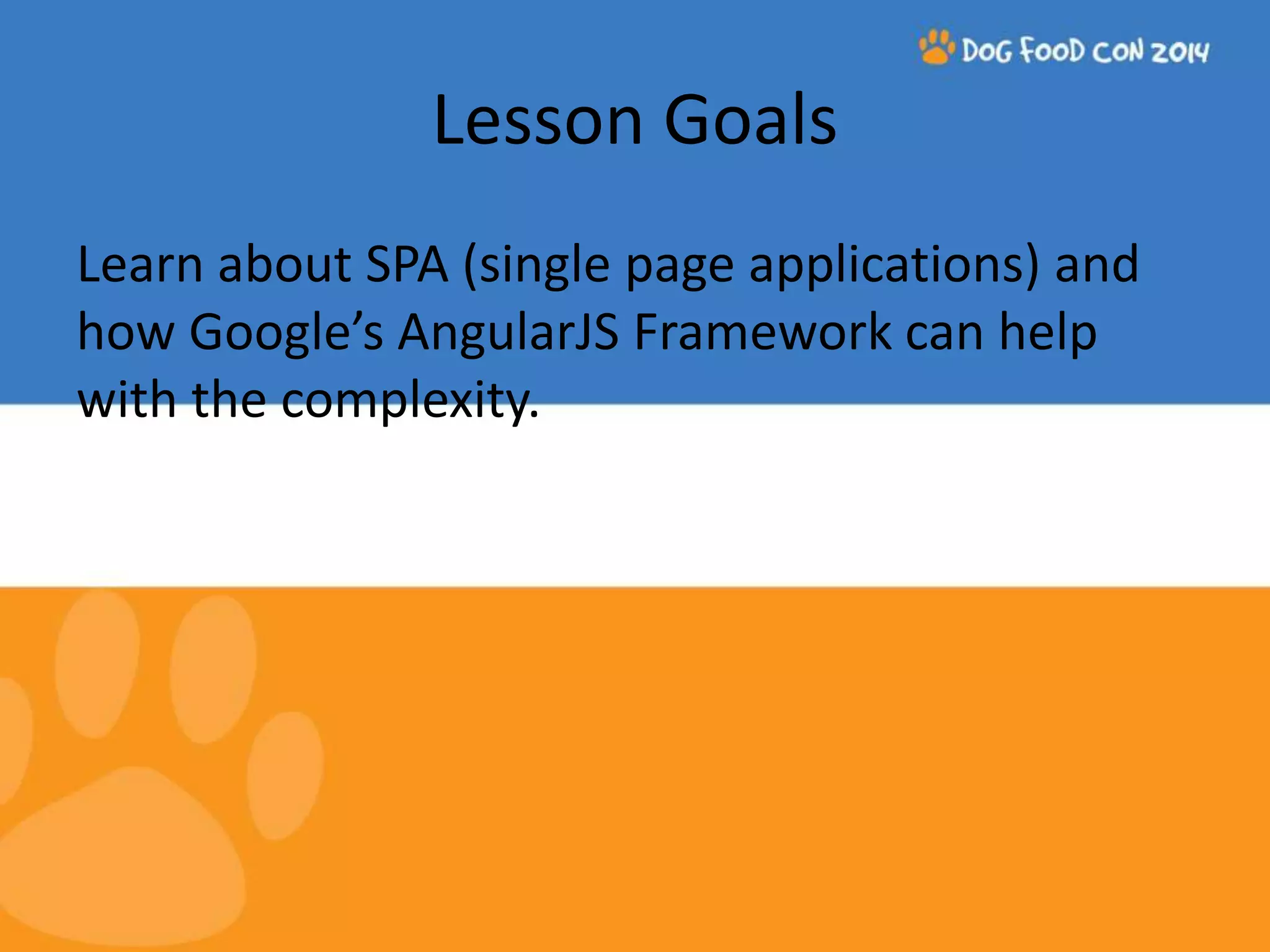 DoG FooD CoN 2014

Lesson Goals

Learn about SPA (single page applications) and how Google’s AngularJS Framework can help with the complexity.